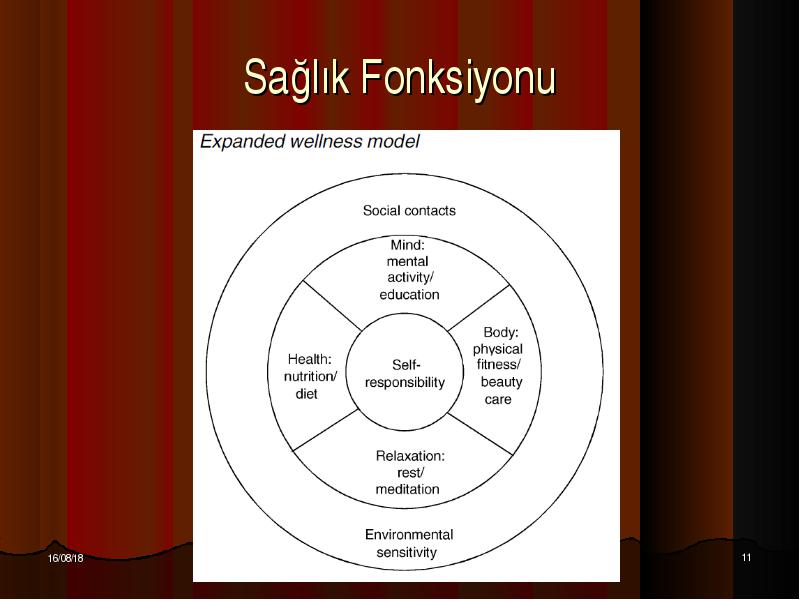 Sağlık Fonksiyonu

Expanded wellness model

Social contacts

Mind: mental activity/ education

Health: nutrition/ diet

Self-responsibility

Body: physical fitness/ beauty care

Relaxation: rest/ meditation

Environmental sensitivity

16/08/18

11